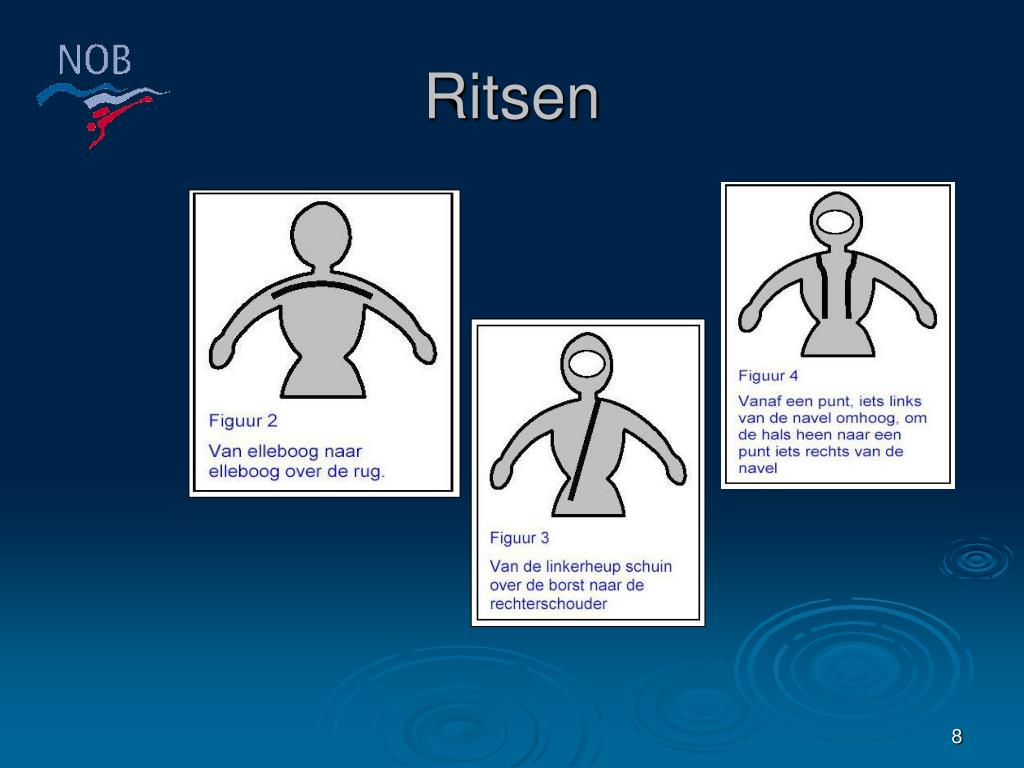 NOB

Ritsen

Figuur 2

Van elleboog naar elleboog over de rug.

Figuur 3

Van de linkerheup schuin over de borst naar de rechterschouder

Figuur 4

Vanaf een punt, iets links van de navel omhoog, om de hals heen naar een punt iets rechts van de navel

8